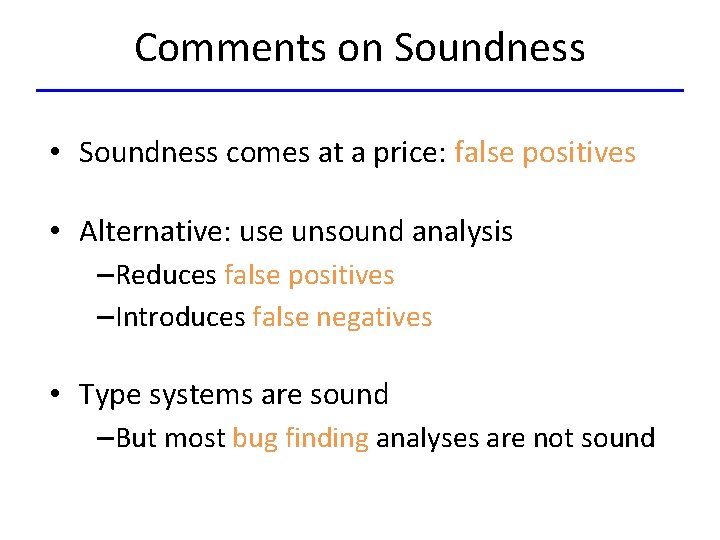 Comments on Soundness

• Soundness comes at a price: false positives

• Alternative: use unsound analysis
–Reduces false positives
–Introduces false negatives

• Type systems are sound
–But most bug finding analyses are not sound